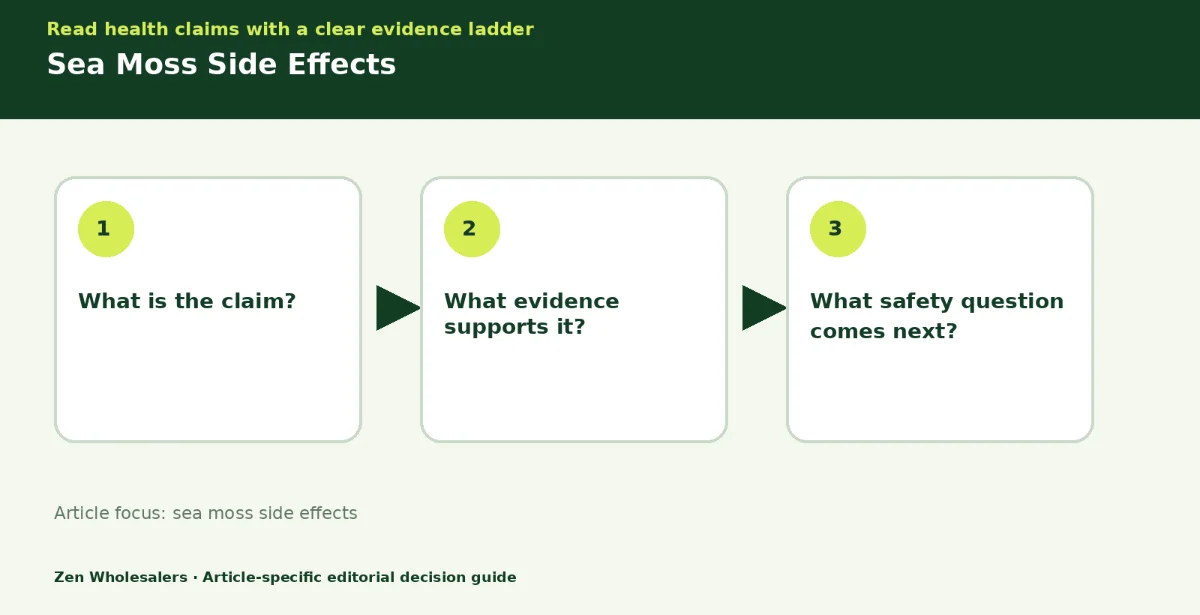 Read health claims with a clear evidence ladder

Sea Moss Side Effects

1

What is the claim?

2

What evidence supports it?

3

What safety question comes next?

Article focus: sea moss side effects

Zen Wholesalers · Article-specific editorial decision guide